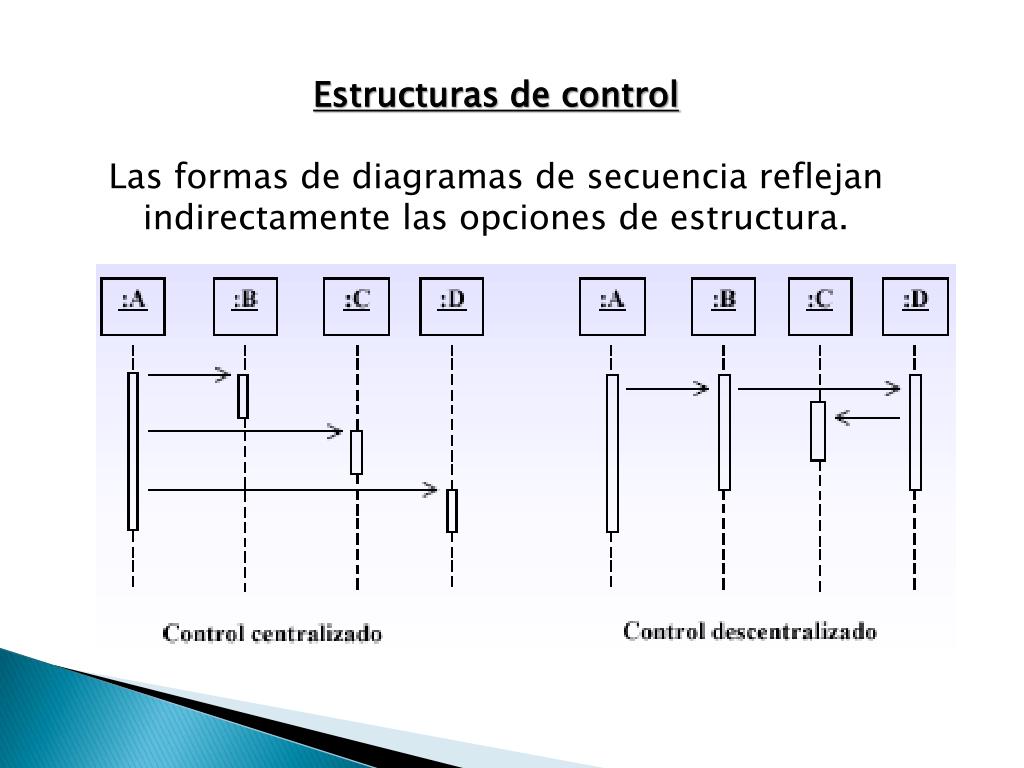 Estructuras de control

Las formas de diagramas de secuencia reflejan indirectamente las opciones de estructura.

:A
:B
:C
:D

Control centralizado

:A
:B
:C
:D

Control descentralizado